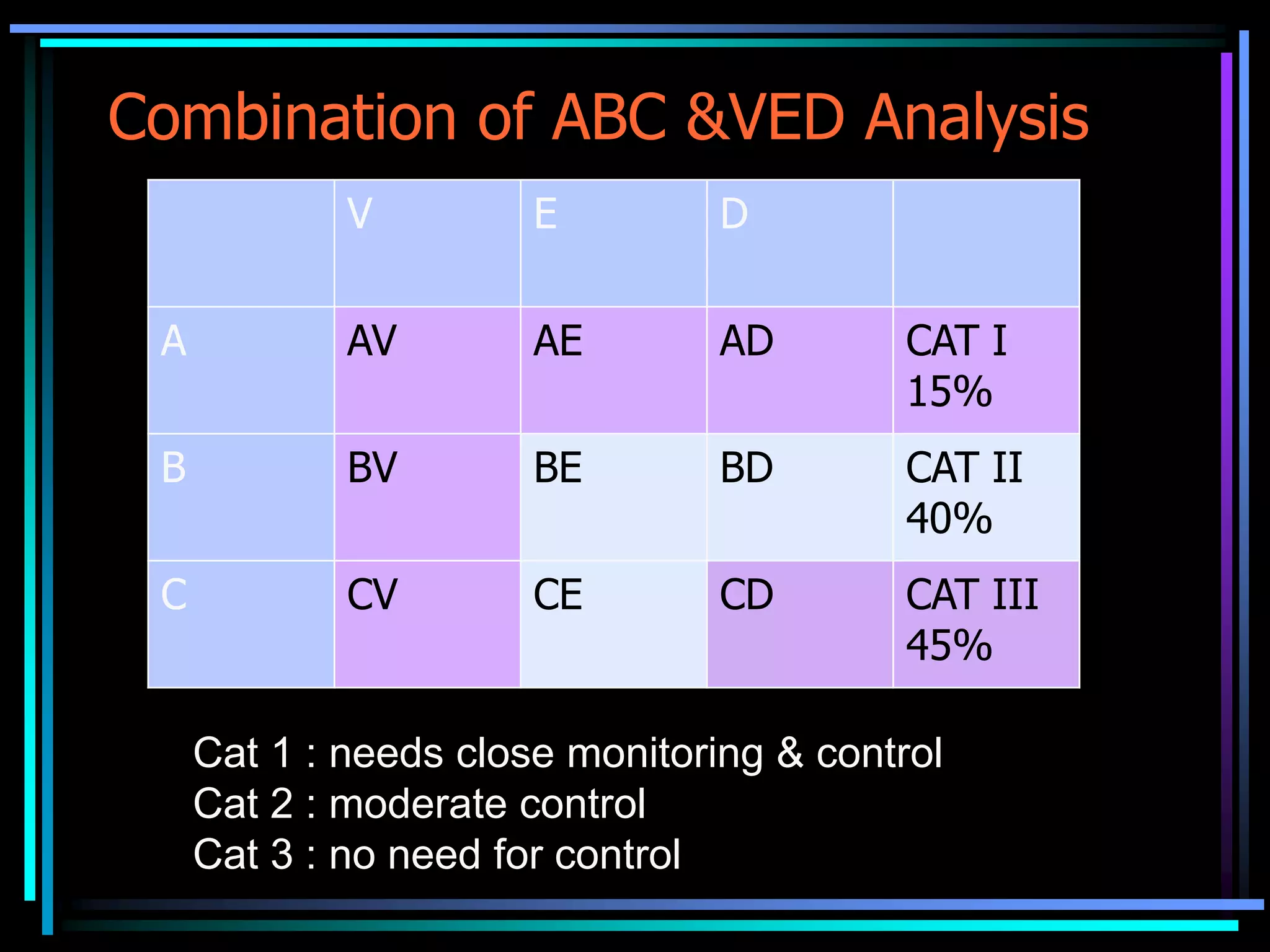 Combination of ABC &VED Analysis

| | V | E | D | |
|---|---|---|---|---|
| A | AV | AE | AD | CAT I 15% |
| B | BV | BE | BD | CAT II 40% |
| C | CV | CE | CD | CAT III 45% |

Cat 1 : needs close monitoring & control
Cat 2 : moderate control
Cat 3 : no need for control